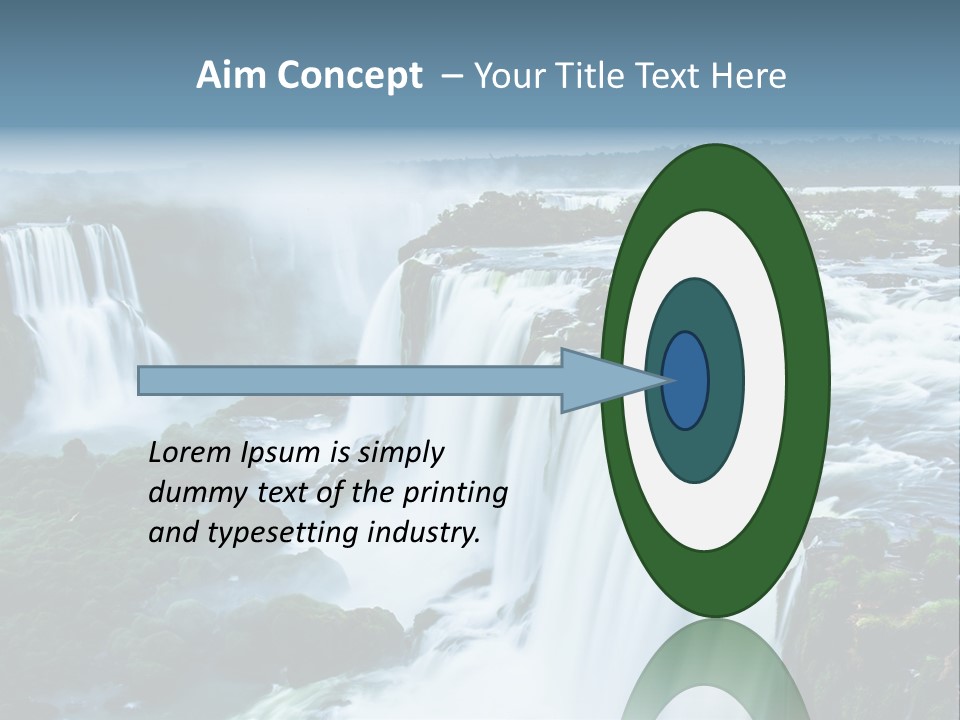 Aim Concept – Your Title Text Here

Lorem Ipsum is simply dummy text of the printing and typesetting industry.